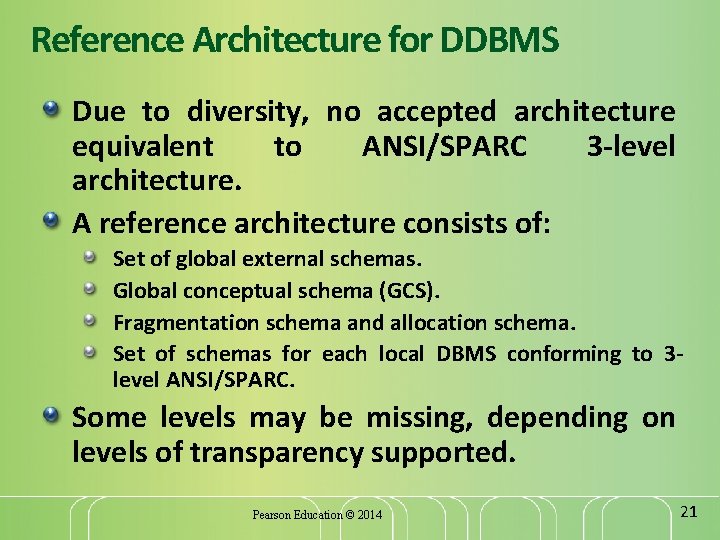 Reference Architecture for DDBMS

Due to diversity, no accepted architecture equivalent to ANSI/SPARC 3-level architecture.

A reference architecture consists of:

Set of global external schemas.

Global conceptual schema (GCS).

Fragmentation schema and allocation schema.

Set of schemas for each local DBMS conforming to 3-level ANSI/SPARC.

Some levels may be missing, depending on levels of transparency supported.

Pearson Education © 2014

21